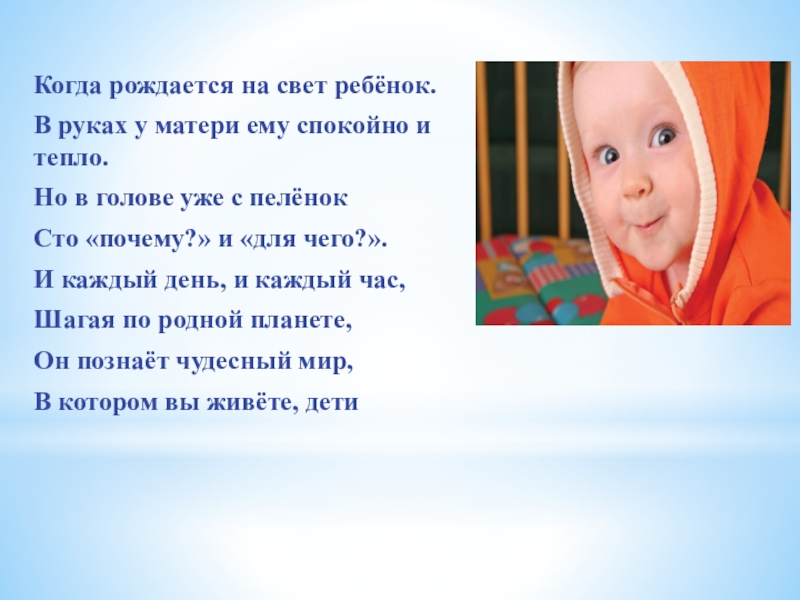 Когда рождается на свет ребёнок.

В руках у матери ему спокойно и тепло.

Но в голове уже с пелёнок

Сто «почему?» и «для чего?».

И каждый день, и каждый час,

Шагая по родной планете,

Он познаёт чудесный мир,

В котором вы живёте, дети